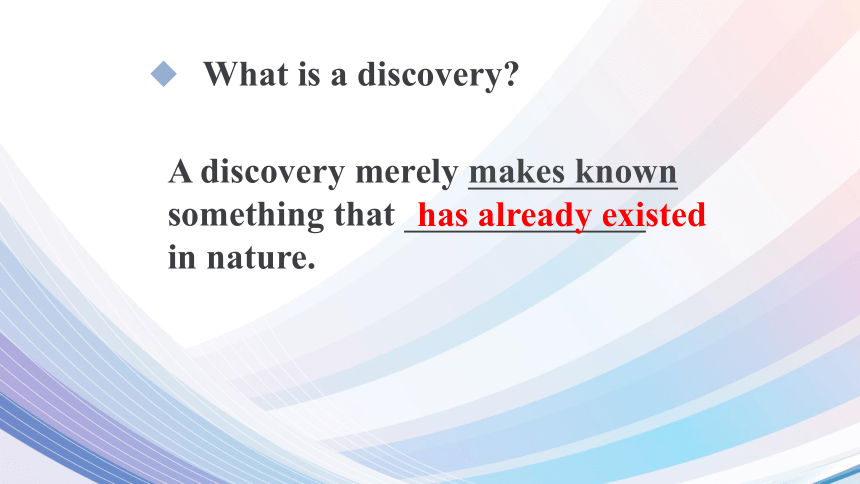 ◆ What is a discovery?

A discovery merely makes known something that has already existed in nature.